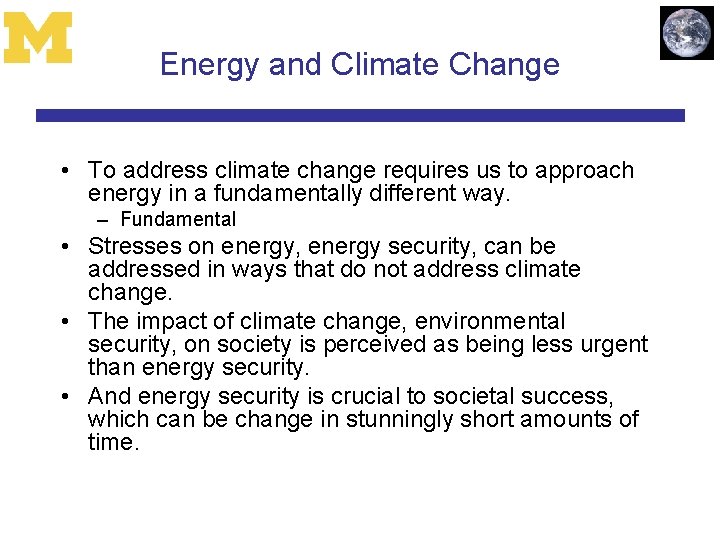 M

Energy and Climate Change

• To address climate change requires us to approach energy in a fundamentally different way.
– Fundamental
• Stresses on energy, energy security, can be addressed in ways that do not address climate change.
• The impact of climate change, environmental security, on society is perceived as being less urgent than energy security.
• And energy security is crucial to societal success, which can be change in stunningly short amounts of time.